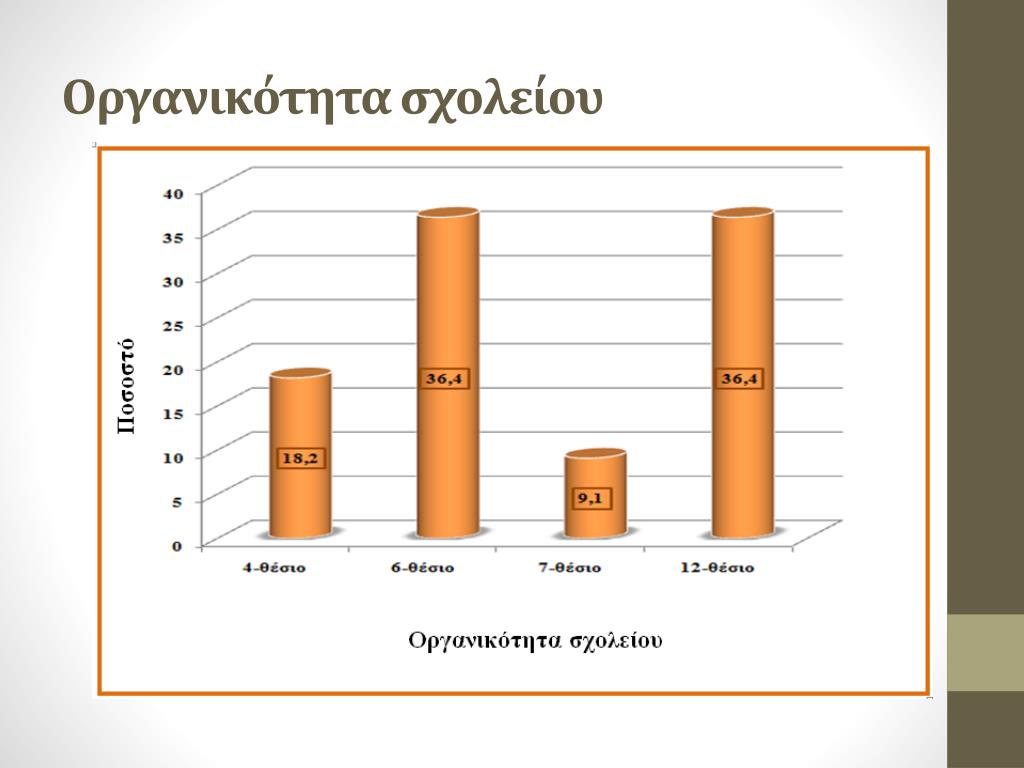 Οργανικότητα σχολείου

Ποσοστό

40
35
30
25
20
15
10
5
0

18,2
36,4
9,1
36,4

4-θέσιο
6-θέσιο
7-θέσιο
12-θέσιο

Οργανικότητα σχολείου